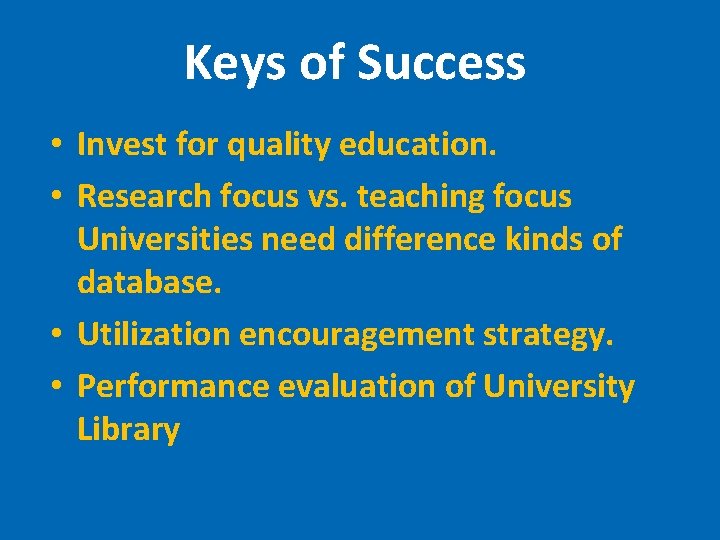 Keys of Success

• Invest for quality education.
• Research focus vs. teaching focus Universities need difference kinds of database.
• Utilization encouragement strategy.
• Performance evaluation of University Library